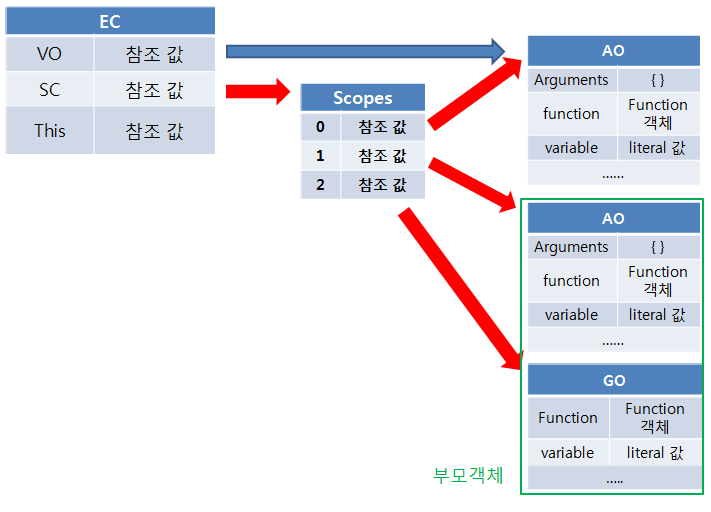 | EC | |
|---|---|
| VO | 참조 값 |
| SC | 참조 값 |
| This | 참조 값 |

| Scopes | |
|---|---|
| 0 | 참조 값 |
| 1 | 참조 값 |
| 2 | 참조 값 |

| AO | |
|---|---|
| Arguments | { } |
| function | Function 객체 |
| variable | literal 값 |
| ...... | |

| AO | |
|---|---|
| Arguments | { } |
| function | Function 객체 |
| variable | literal 값 |
| ...... | |

| GO | |
|---|---|
| Function | Function 객체 |
| variable | literal 값 |
| ..... | |

부모객체